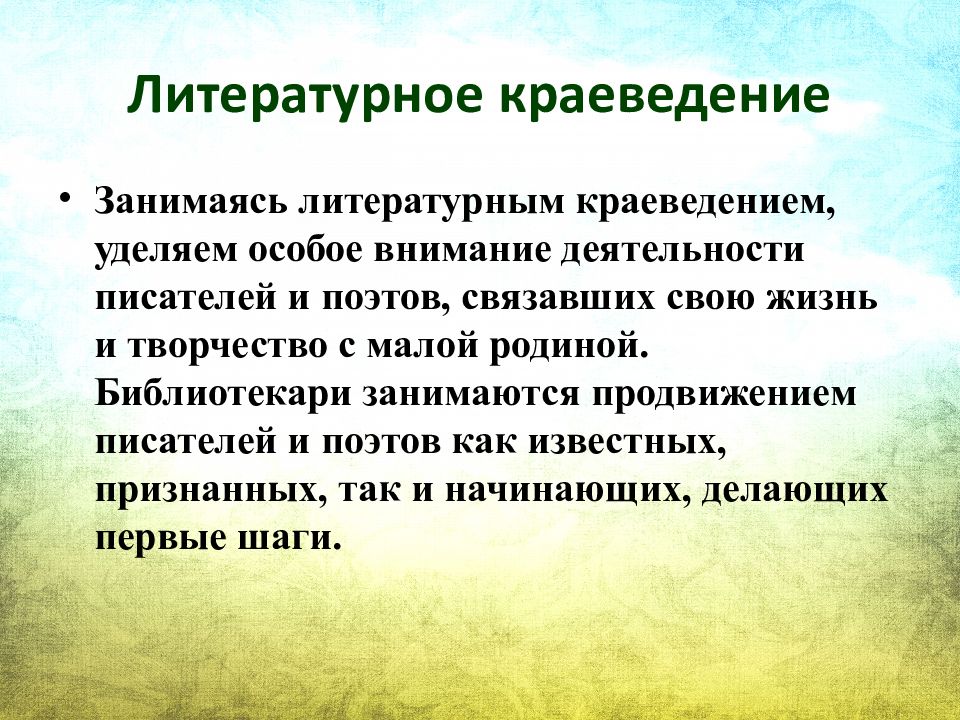 Литературное краеведение

• Занимаясь литературным краеведением, уделяем особое внимание деятельности писателей и поэтов, связавших свою жизнь и творчество с малой родиной. Библиотекари занимаются продвижением писателей и поэтов как известных, признанных, так и начинающих, делающих первые шаги.